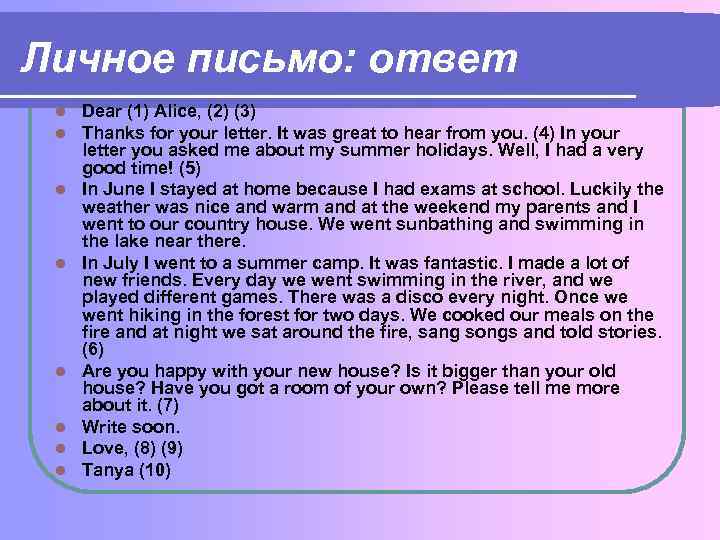 Личное письмо: ответ

Dear (1) Alice, (2) (3)

Thanks for your letter. It was great to hear from you. (4) In your letter you asked me about my summer holidays. Well, I had a very good time! (5)

In June I stayed at home because I had exams at school. Luckily the weather was nice and warm and at the weekend my parents and I went to our country house. We went sunbathing and swimming in the lake near there.

In July I went to a summer camp. It was fantastic. I made a lot of new friends. Every day we went swimming in the river, and we played different games. There was a disco every night. Once we went hiking in the forest for two days. We cooked our meals on the fire and at night we sat around the fire, sang songs and told stories. (6)

Are you happy with your new house? Is it bigger than your old house? Have you got a room of your own? Please tell me more about it. (7)

Write soon.

Love, (8) (9)

Tanya (10)